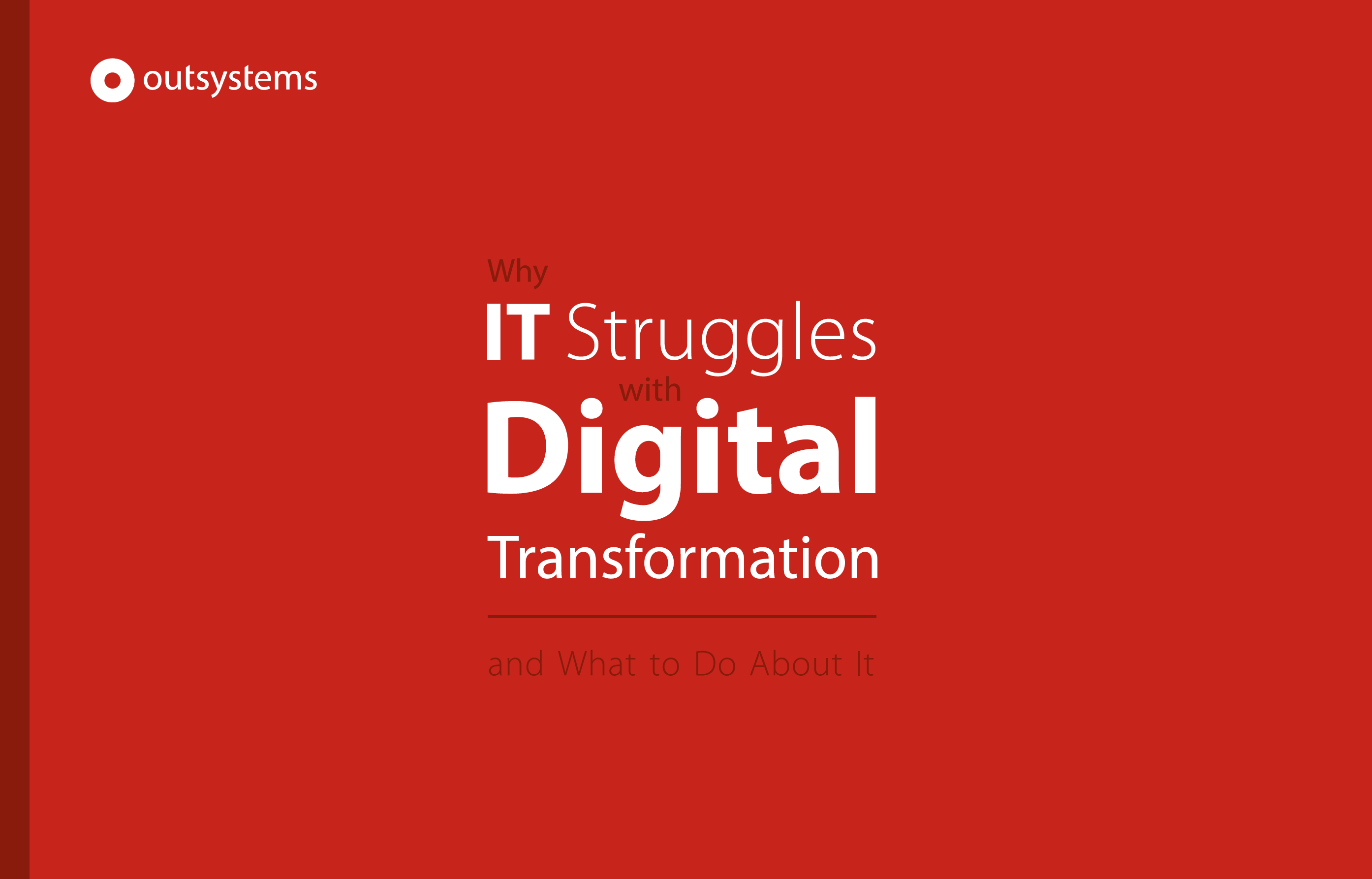 outsystems

Why
IT Struggles
with
Digital
Transformation

and What to Do About It